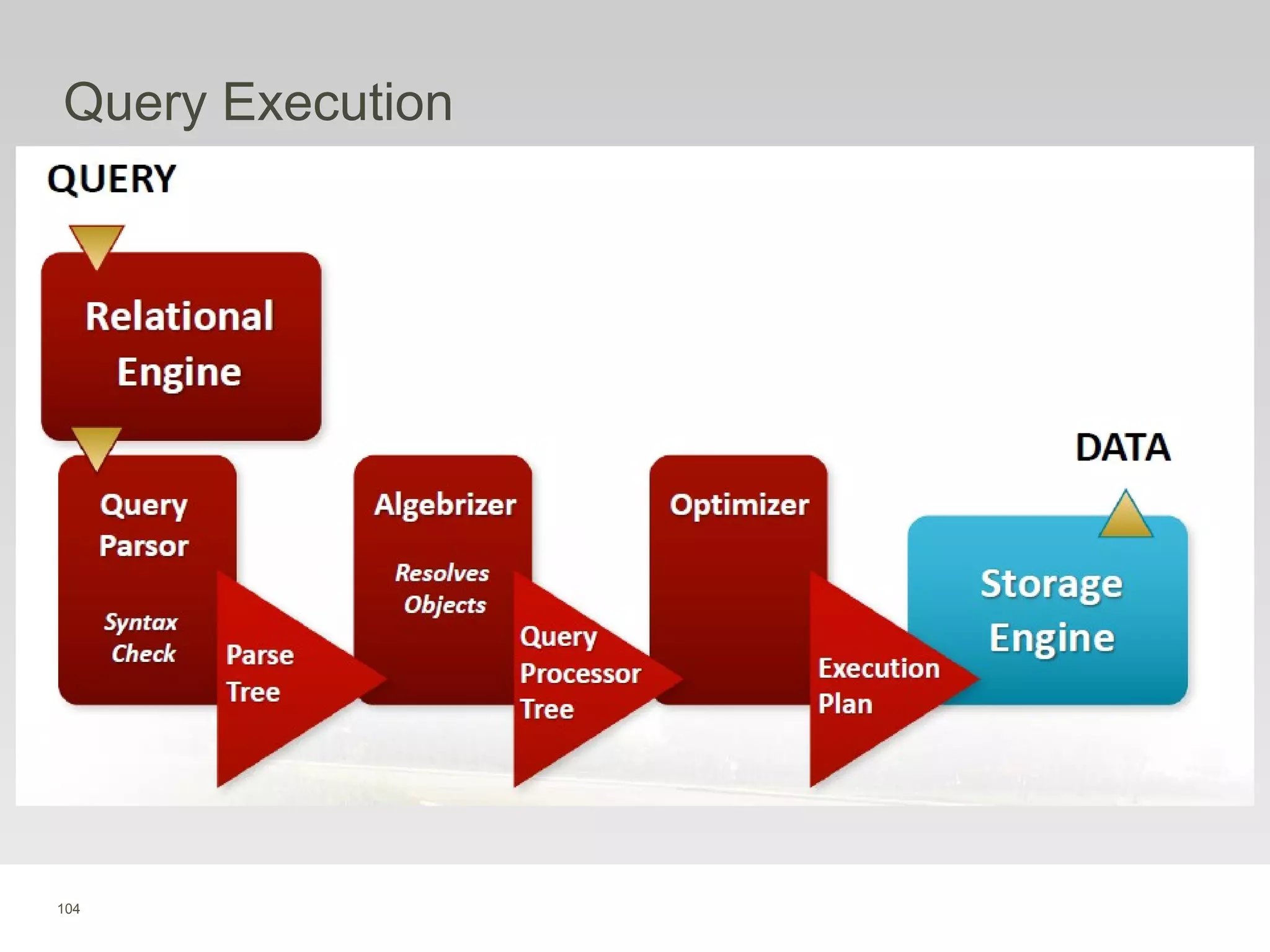 Query Execution

QUERY

Relational Engine

Query Parsor

Syntax Check

Parse Tree

Algebrizer

Resolves Objects

Query Processor Tree

Optimizer

Execution Plan

DATA

Storage Engine

104